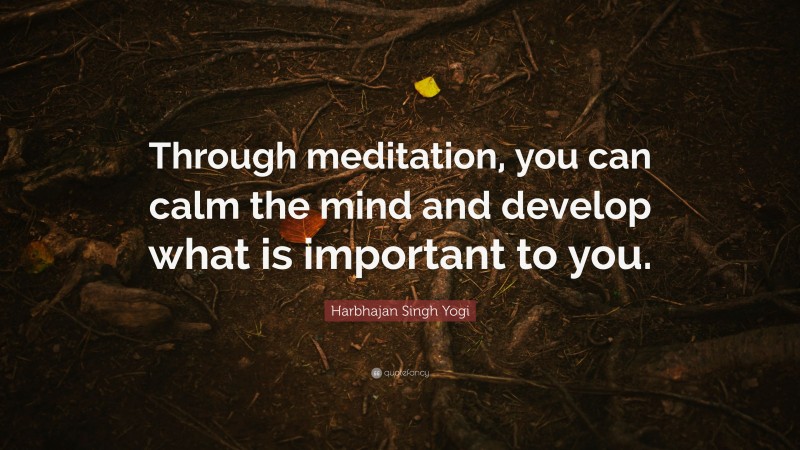 Through meditation, you can calm the mind and develop what is important to you.

Harbhajan Singh Yogi

quotefancy